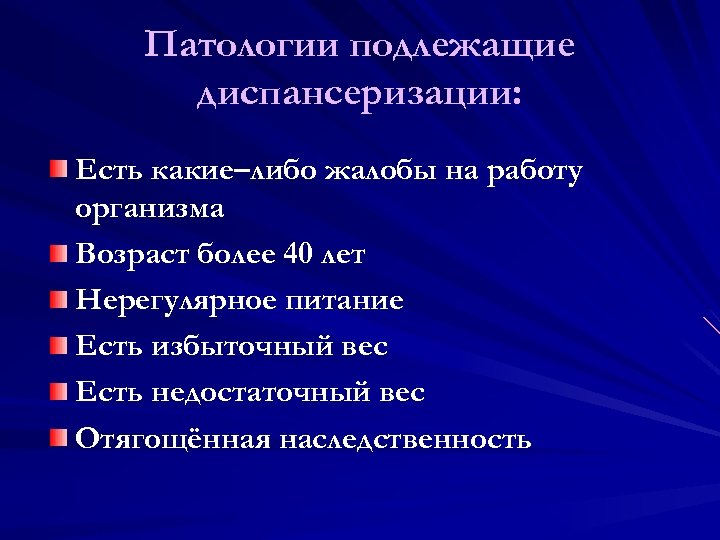 Патологии подлежащие диспансеризации:

Есть какие–либо жалобы на работу организма

Возраст более 40 лет

Нерегулярное питание

Есть избыточный вес

Есть недостаточный вес

Отягощённая наследственность